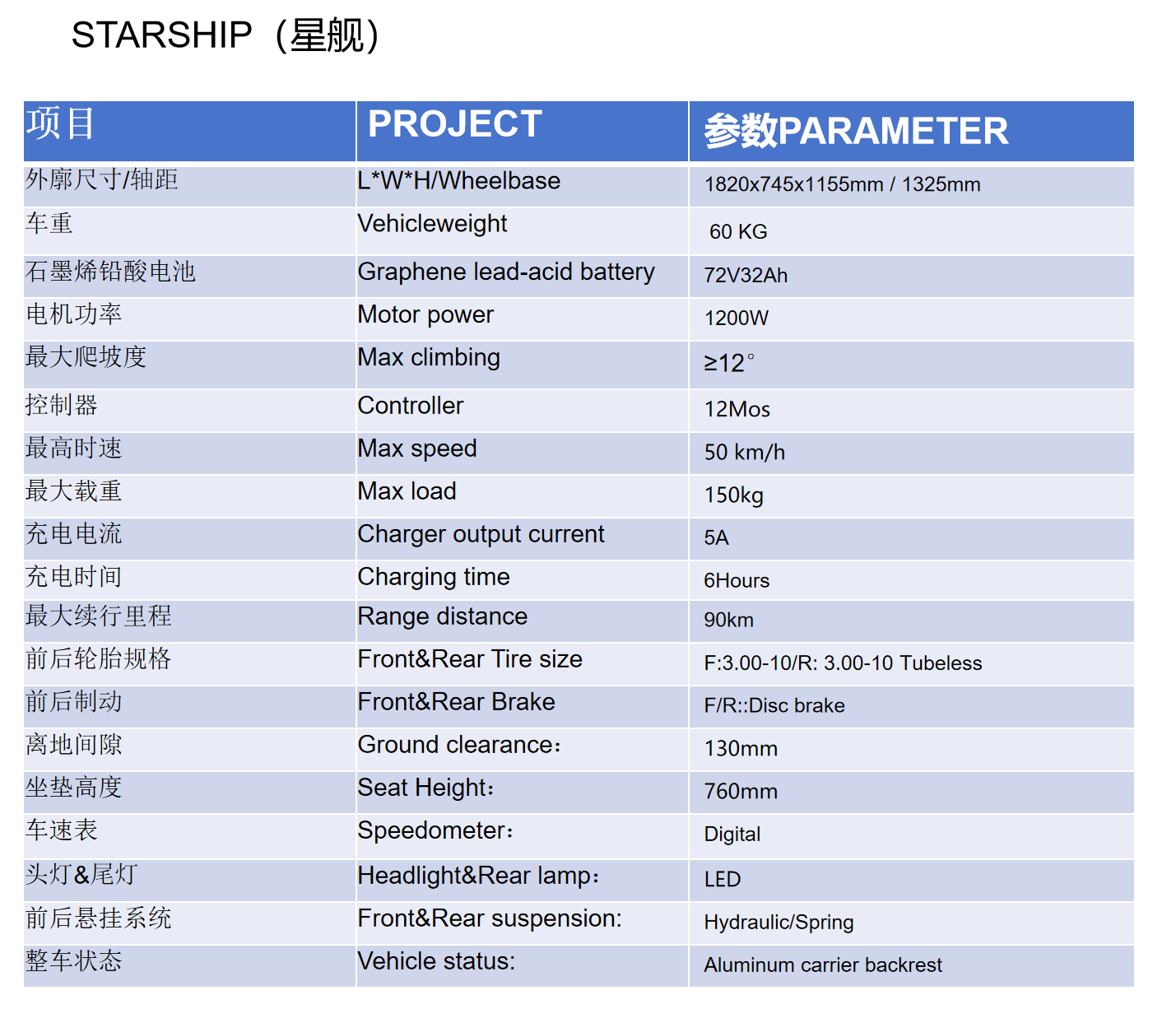 STARSHIP（星舰）

| 项目 | PROJECT | 参数PARAMETER |
|---|---|---|
| 外廓尺寸/轴距 | L*W*H/Wheelbase | 1820x745x1155mm / 1325mm |
| 车重 | Vehicleweight | 60 KG |
| 石墨烯铅酸电池 | Graphene lead-acid battery | 72V32Ah |
| 电机功率 | Motor power | 1200W |
| 最大爬坡度 | Max climbing | ≥12° |
| 控制器 | Controller | 12Mos |
| 最高时速 | Max speed | 50 km/h |
| 最大载重 | Max load | 150kg |
| 充电电流 | Charger output current | 5A |
| 充电时间 | Charging time | 6Hours |
| 最大续行里程 | Range distance | 90km |
| 前后轮胎规格 | Front&Rear Tire size | F:3.00-10/R: 3.00-10 Tubeless |
| 前后制动 | Front&Rear Brake | F/R::Disc brake |
| 离地间隙 | Ground clearance： | 130mm |
| 坐垫高度 | Seat Height： | 760mm |
| 车速表 | Speedometer： | Digital |
| 头灯&尾灯 | Headlight&Rear lamp： | LED |
| 前后悬挂系统 | Front&Rear suspension: | Hydraulic/Spring |
| 整车状态 | Vehicle status: | Aluminum carrier backrest |